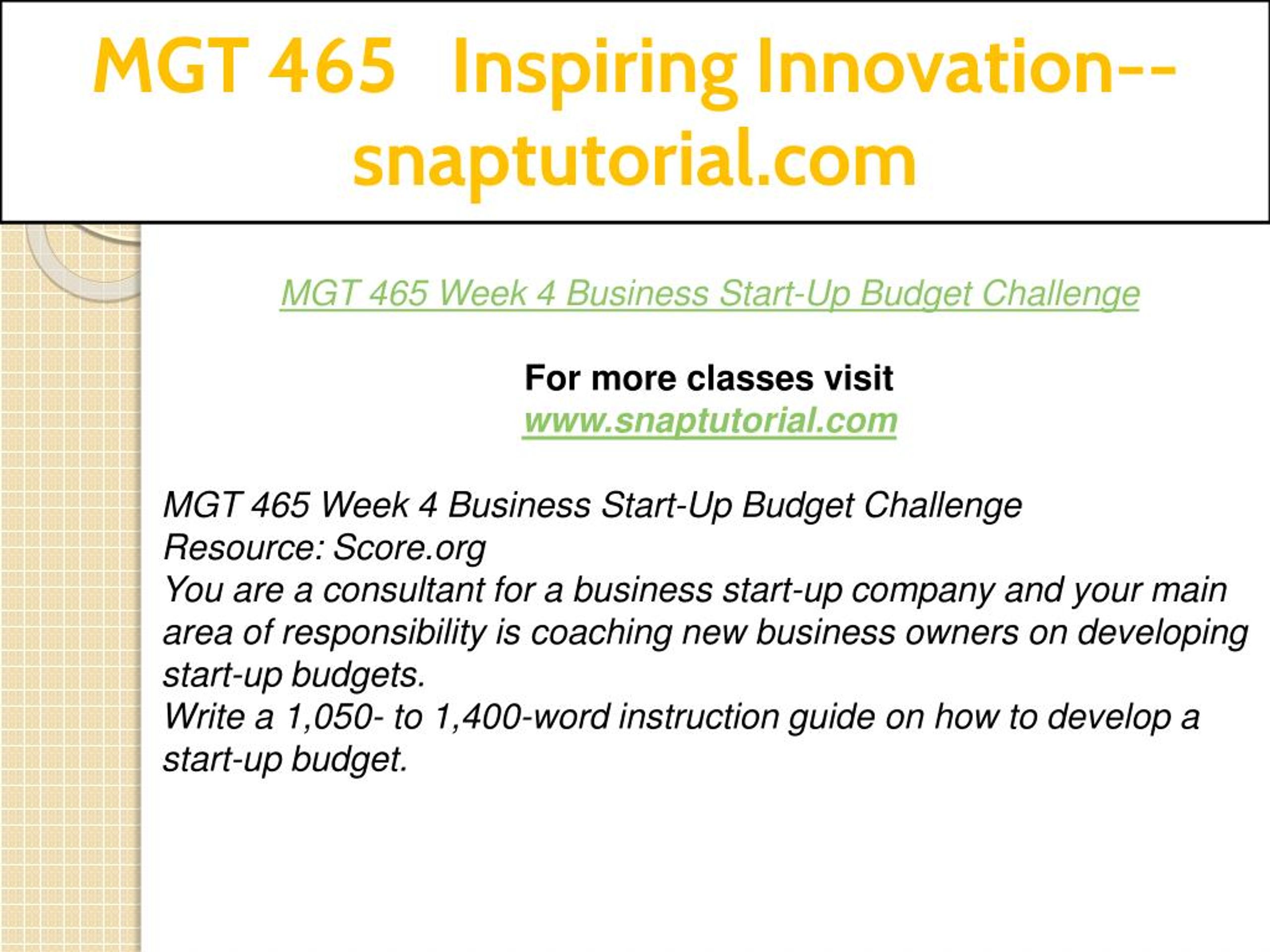 MGT 465 Inspiring Innovation--snaptutorial.com

MGT 465 Week 4 Business Start-Up Budget Challenge

For more classes visit
www.snaptutorial.com

MGT 465 Week 4 Business Start-Up Budget Challenge
Resource: Score.org
You are a consultant for a business start-up company and your main area of responsibility is coaching new business owners on developing start-up budgets.
Write a 1,050- to 1,400-word instruction guide on how to develop a start-up budget.